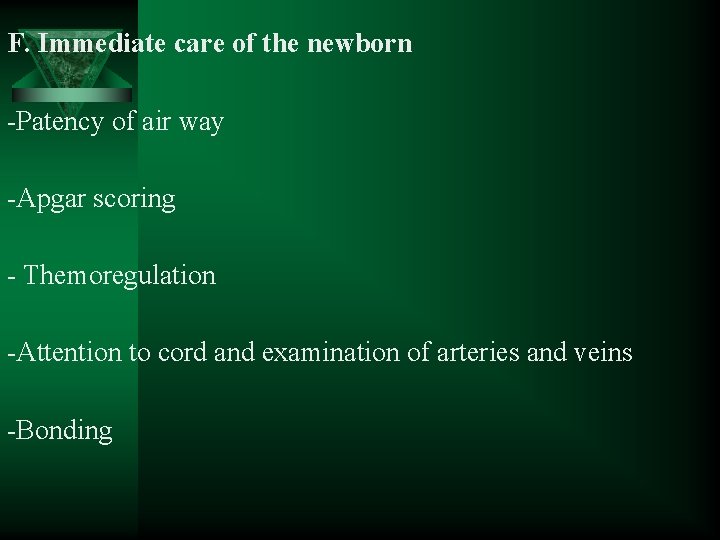 F. Immediate care of the newborn

-Patency of air way

-Apgar scoring

- Themoregulation

-Attention to cord and examination of arteries and veins

-Bonding